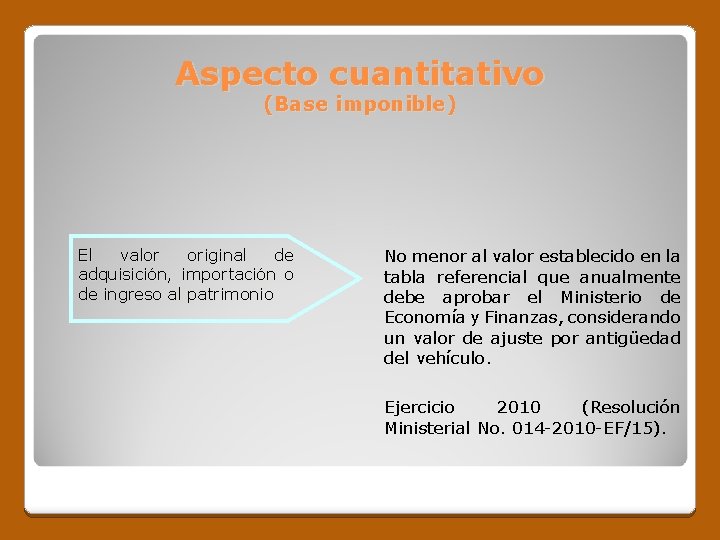 Aspecto cuantitativo
(Base imponible)

El valor original de adquisición, importación o de ingreso al patrimonio

No menor al valor establecido en la tabla referencial que anualmente debe aprobar el Ministerio de Economía y Finanzas, considerando un valor de ajuste por antigüedad del vehículo.

Ejercicio 2010 (Resolución Ministerial No. 014-2010-EF/15).